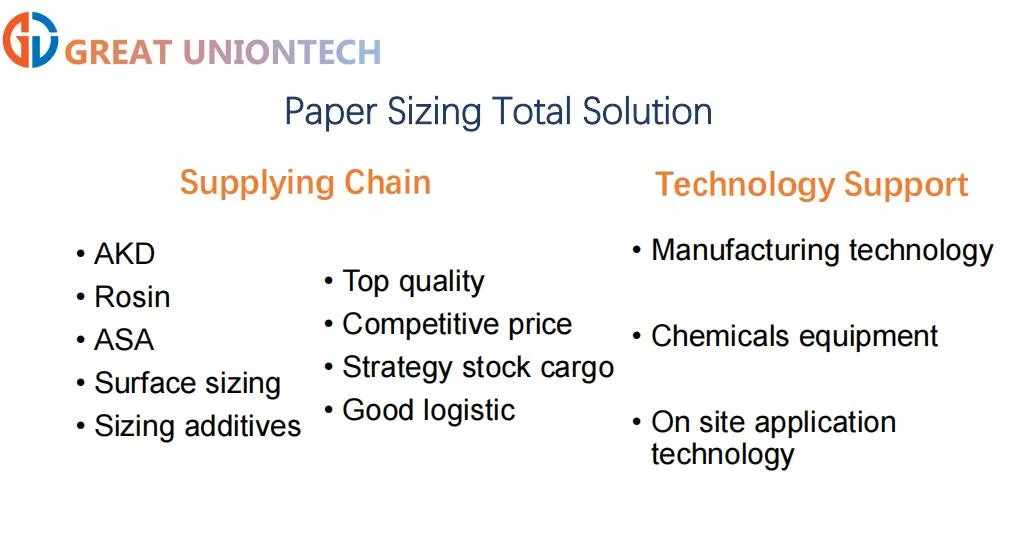 GREAT UNIONTECH

Paper Sizing Total Solution

Supplying Chain

• AKD
• Rosin
• ASA
• Surface sizing
• Sizing additives

• Top quality
• Competitive price
• Strategy stock cargo
• Good logistic

Technology Support

• Manufacturing technology

• Chemicals equipment

• On site application technology